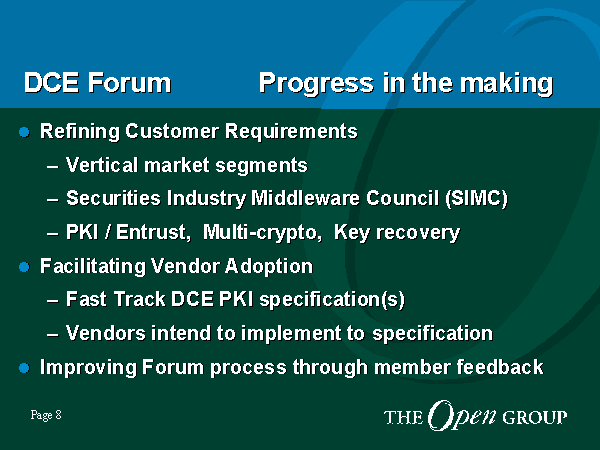 DCE Forum Progress in the making

- Refining Customer Requirements
  – Vertical market segments
  – Securities Industry Middleware Council (SIMC)
  – PKI / Entrust, Multi-crypto, Key recovery
- Facilitating Vendor Adoption
  – Fast Track DCE PKI specification(s)
  – Vendors intend to implement to specification
- Improving Forum process through member feedback

Page 8

THE Open GROUP